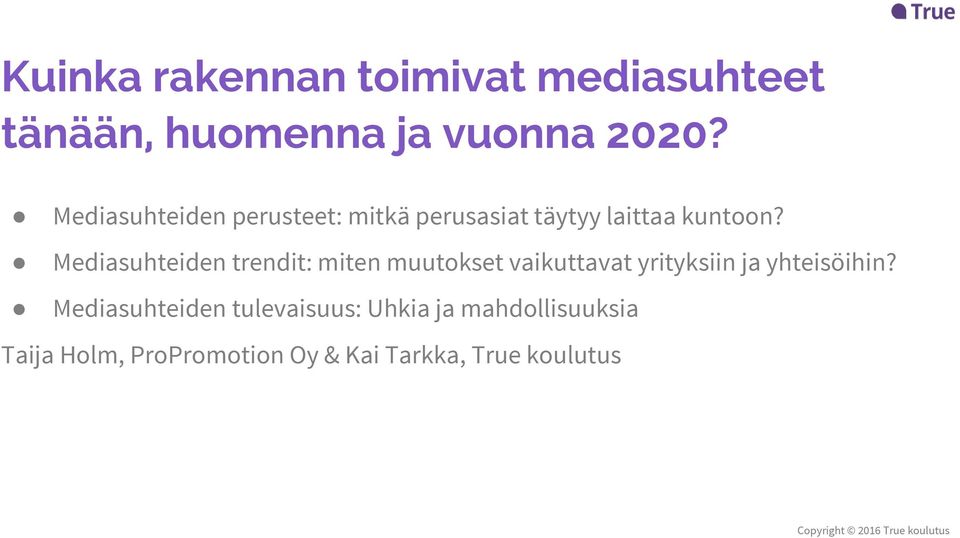 True

Kuinka rakennan toimivat mediasuhteet tänään, huomenna ja vuonna 2020?

● Mediasuhteiden perusteet: mitkä perusasiat täytyy laittaa kuntoon?
● Mediasuhteiden trendit: miten muutokset vaikuttavat yrityksiin ja yhteisöihin?
● Mediasuhteiden tulevaisuus: Uhkia ja mahdollisuuksia

Taija Holm, ProPromotion Oy & Kai Tarkka, True koulutus

Copyright © 2016 True koulutus